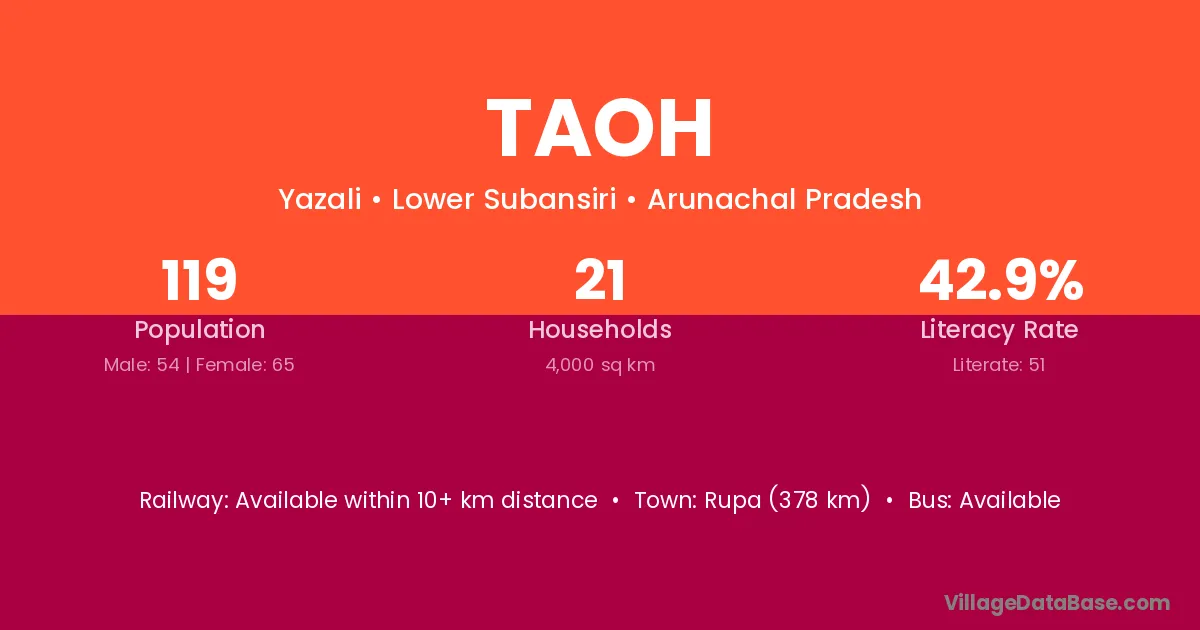 TAOH

Yazali • Lower Subansiri • Arunachal Pradesh

119
Population
Male: 54 | Female: 65

21
Households
4,000 sq km

42.9%
Literacy Rate
Literate: 51

Railway: Available within 10+ km distance • Town: Rupa (378 km) • Bus: Available

VillageDataBase.com